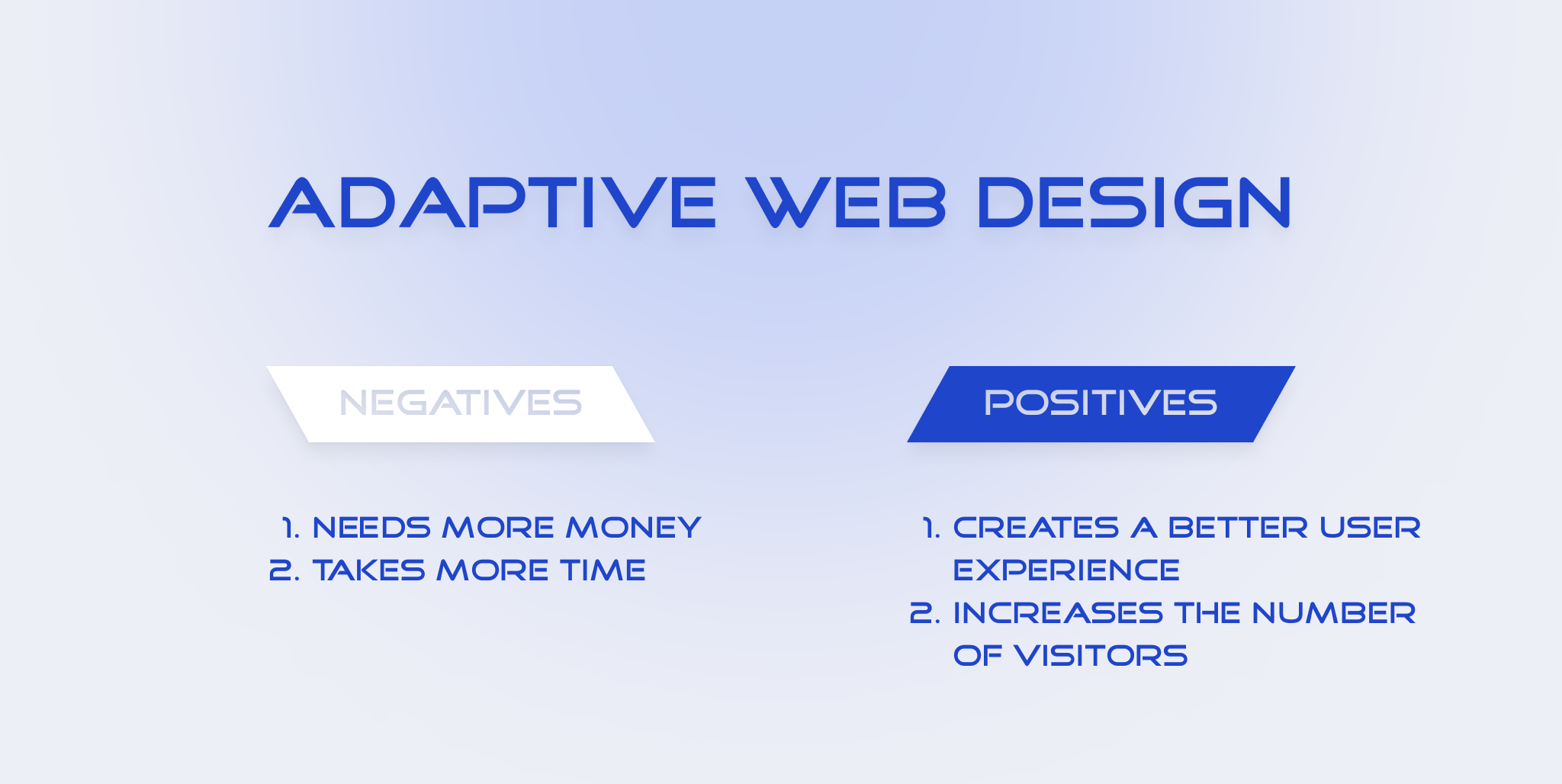 ADAPTIVE WEB DESIGN

NEGATIVES

1. NEEDS MORE MONEY
2. TAKES MORE TIME

POSITIVES

1. CREATES A BETTER USER EXPERIENCE
2. INCREASES THE NUMBER OF VISITORS